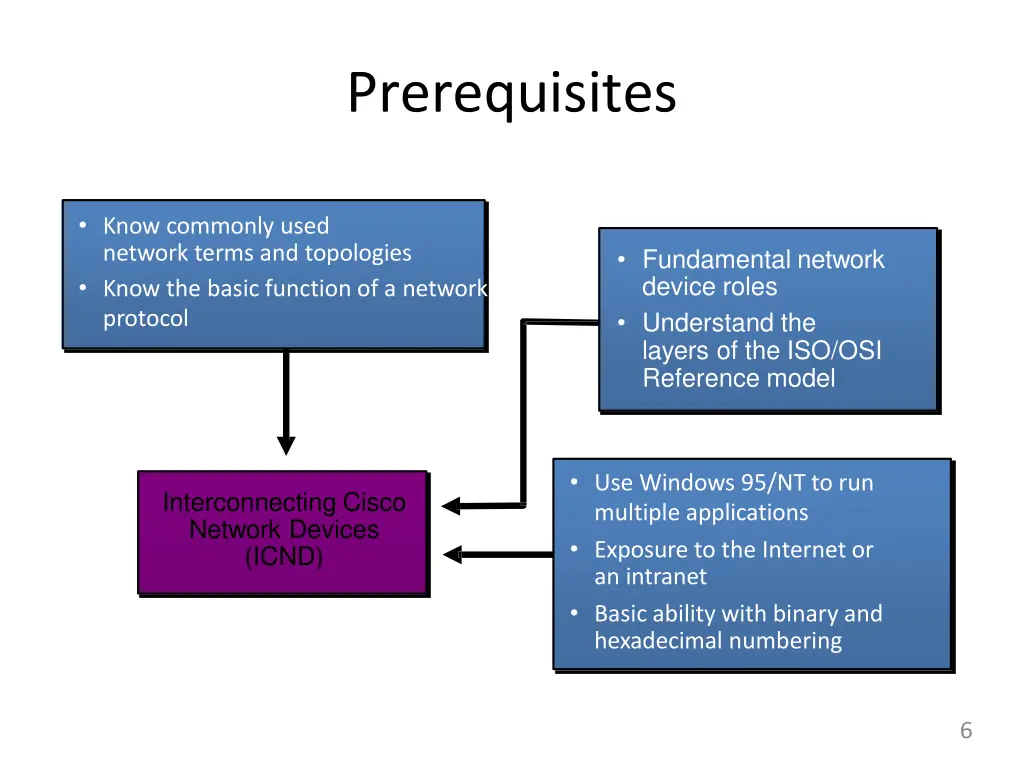 Prerequisites

• Know commonly used network terms and topologies
• Know the basic function of a network protocol

• Fundamental network device roles
• Understand the layers of the ISO/OSI Reference model

Interconnecting Cisco Network Devices (ICND)

• Use Windows 95/NT to run multiple applications
• Exposure to the Internet or an intranet
• Basic ability with binary and hexadecimal numbering

6